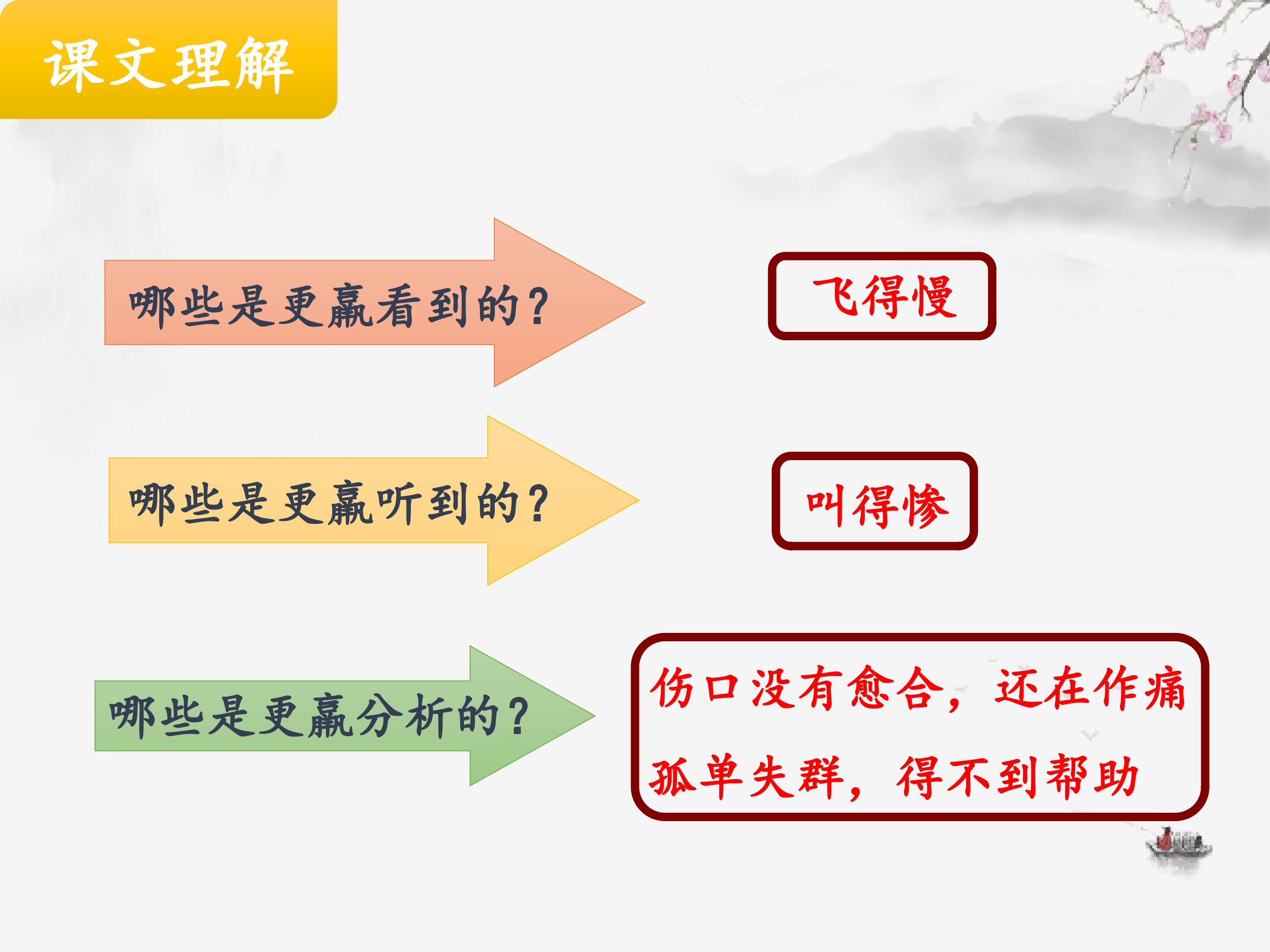 课文理解

哪些是更羸看到的？

飞得慢

哪些是更羸听到的？

叫得惨

哪些是更羸分析的？

伤口没有愈合，还在作痛

孤单失群，得不到帮助